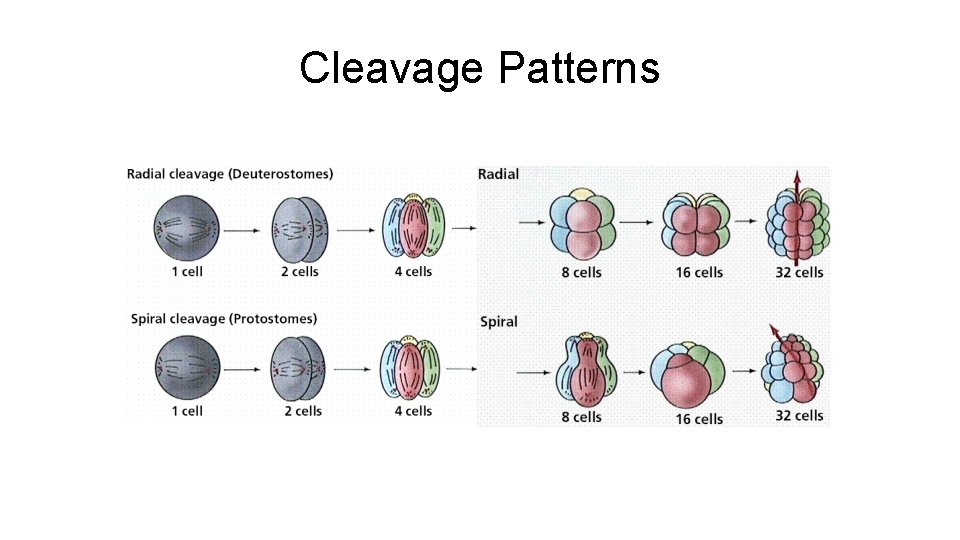 Cleavage Patterns

Radial cleavage (Deuterostomes)

1 cell
2 cells
4 cells

Radial

8 cells
16 cells
32 cells

Spiral cleavage (Protostomes)

1 cell
2 cells
4 cells

Spiral

8 cells
16 cells
32 cells